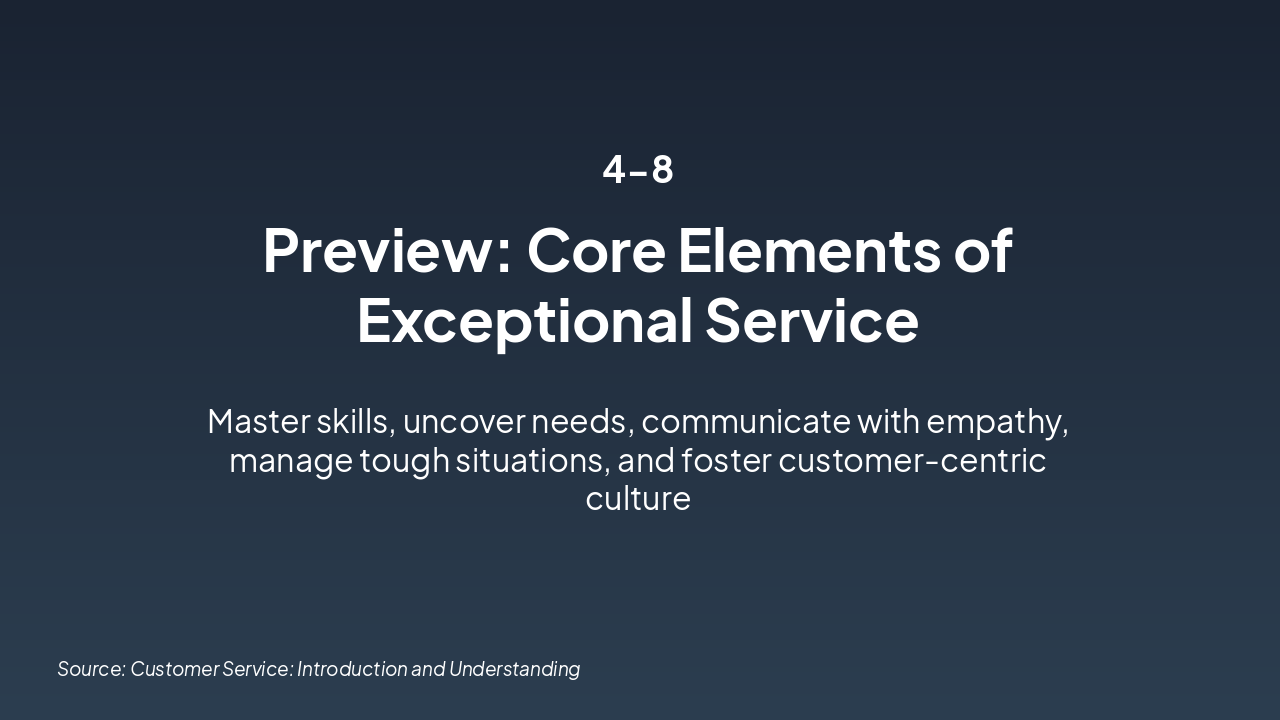 4–8

Preview: Core Elements of Exceptional Service

Master skills, uncover needs, communicate with empathy, manage tough situations, and foster customer-centric culture

Source: Customer Service: Introduction and Understanding